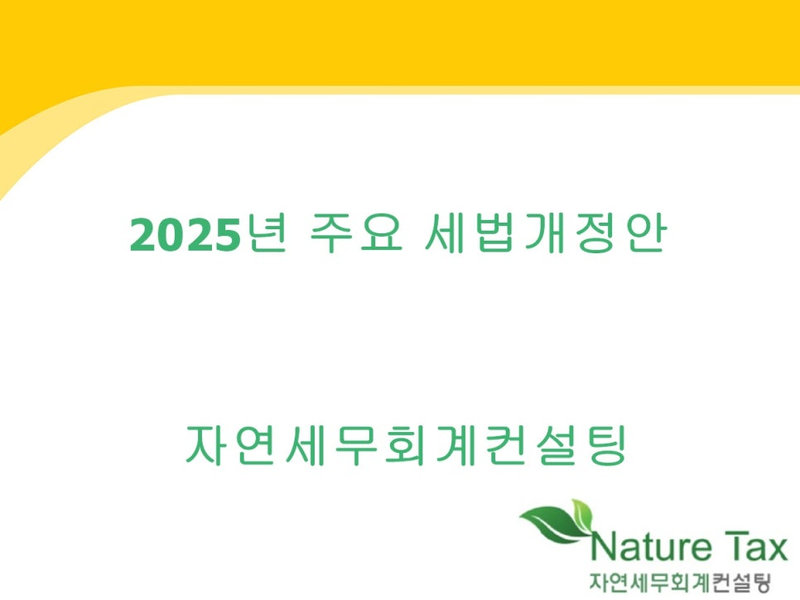 2025년 주요 세법개정안

자연세무회계컨설팅

Nature Tax
자연세무회계컨설팅